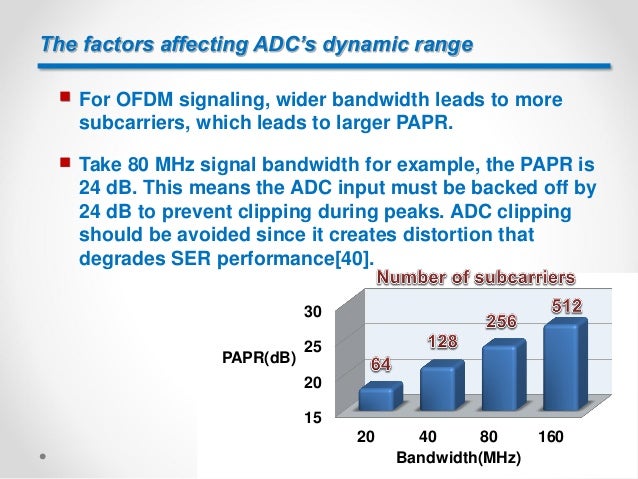 The factors affecting ADC's dynamic range

For OFDM signaling, wider bandwidth leads to more subcarriers, which leads to larger PAPR.

Take 80 MHz signal bandwidth for example, the PAPR is 24 dB. This means the ADC input must be backed off by 24 dB to prevent clipping during peaks. ADC clipping should be avoided since it creates distortion that degrades SER performance[40].

Number of subcarriers

PAPR(dB)

30
25
20
15

64
128
256
512

20
40
80
160
Bandwidth(MHz)